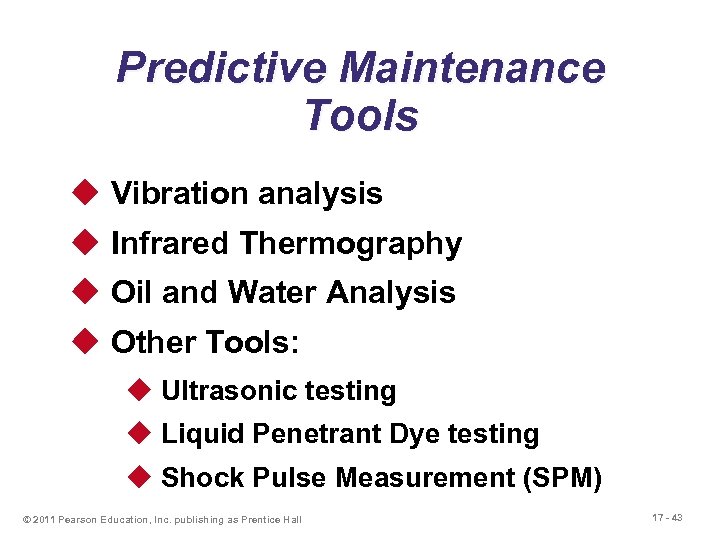 Predictive Maintenance Tools

◆ Vibration analysis
◆ Infrared Thermography
◆ Oil and Water Analysis
◆ Other Tools:
◆ Ultrasonic testing
◆ Liquid Penetrant Dye testing
◆ Shock Pulse Measurement (SPM)

© 2011 Pearson Education, Inc. publishing as Prentice Hall

17 - 43